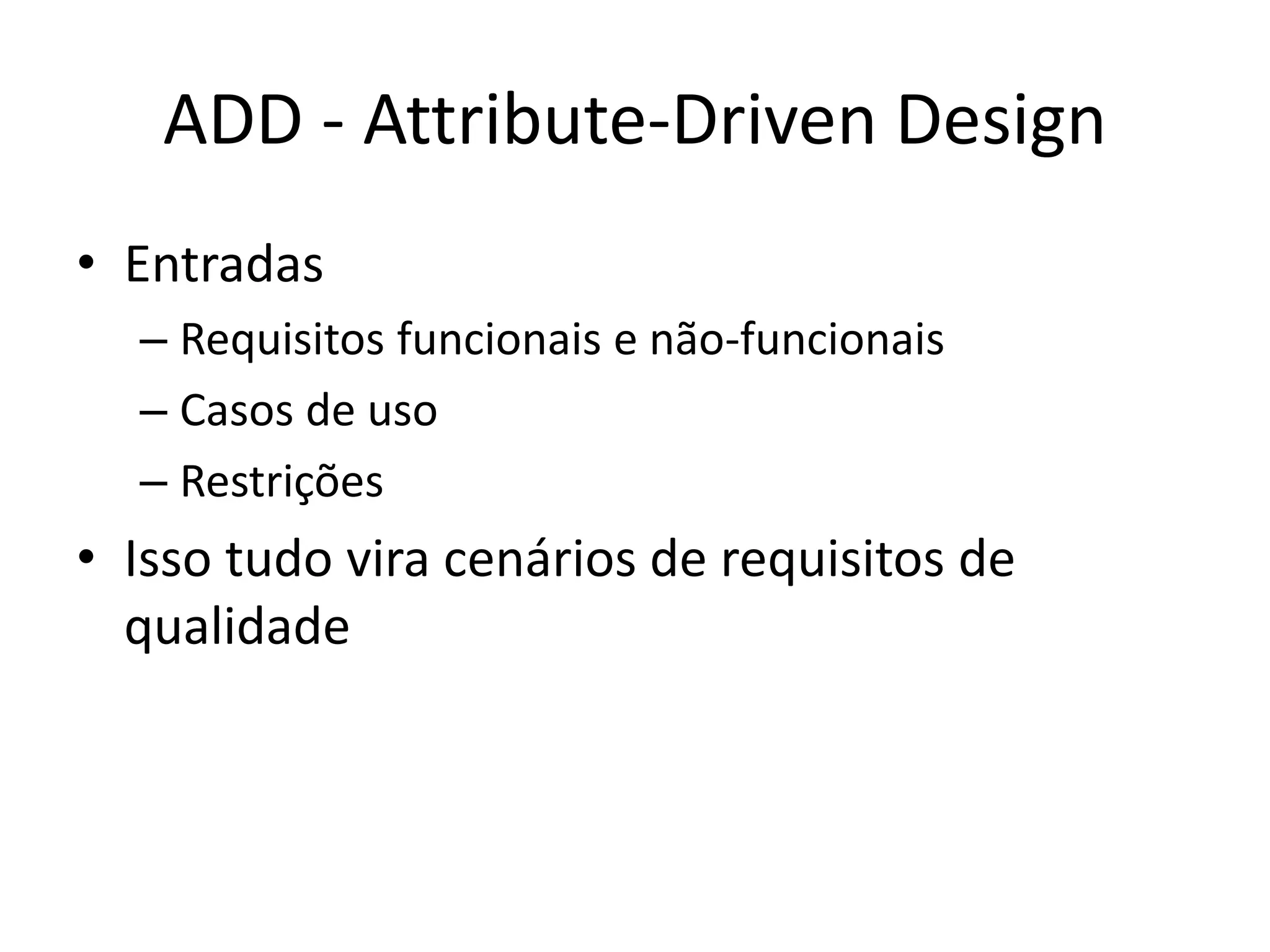 ADD - Attribute-Driven Design

• Entradas
– Requisitos funcionais e não-funcionais
– Casos de uso
– Restrições
• Isso tudo vira cenários de requisitos de qualidade